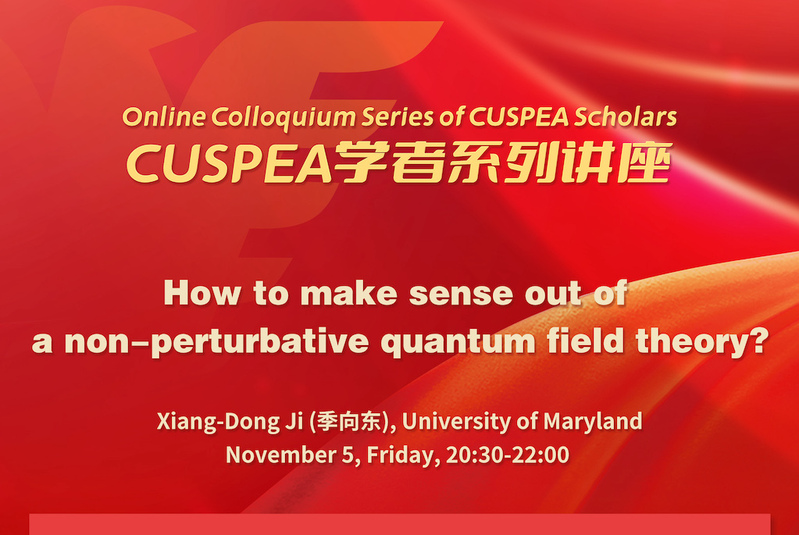 Online Colloquium Series of CUSPEA Scholars
CUSPEA学者系列讲座

How to make sense out of a non-perturbative quantum field theory?

Xiang-Dong Ji (季向东), University of Maryland
November 5, Friday, 20:30-22:00